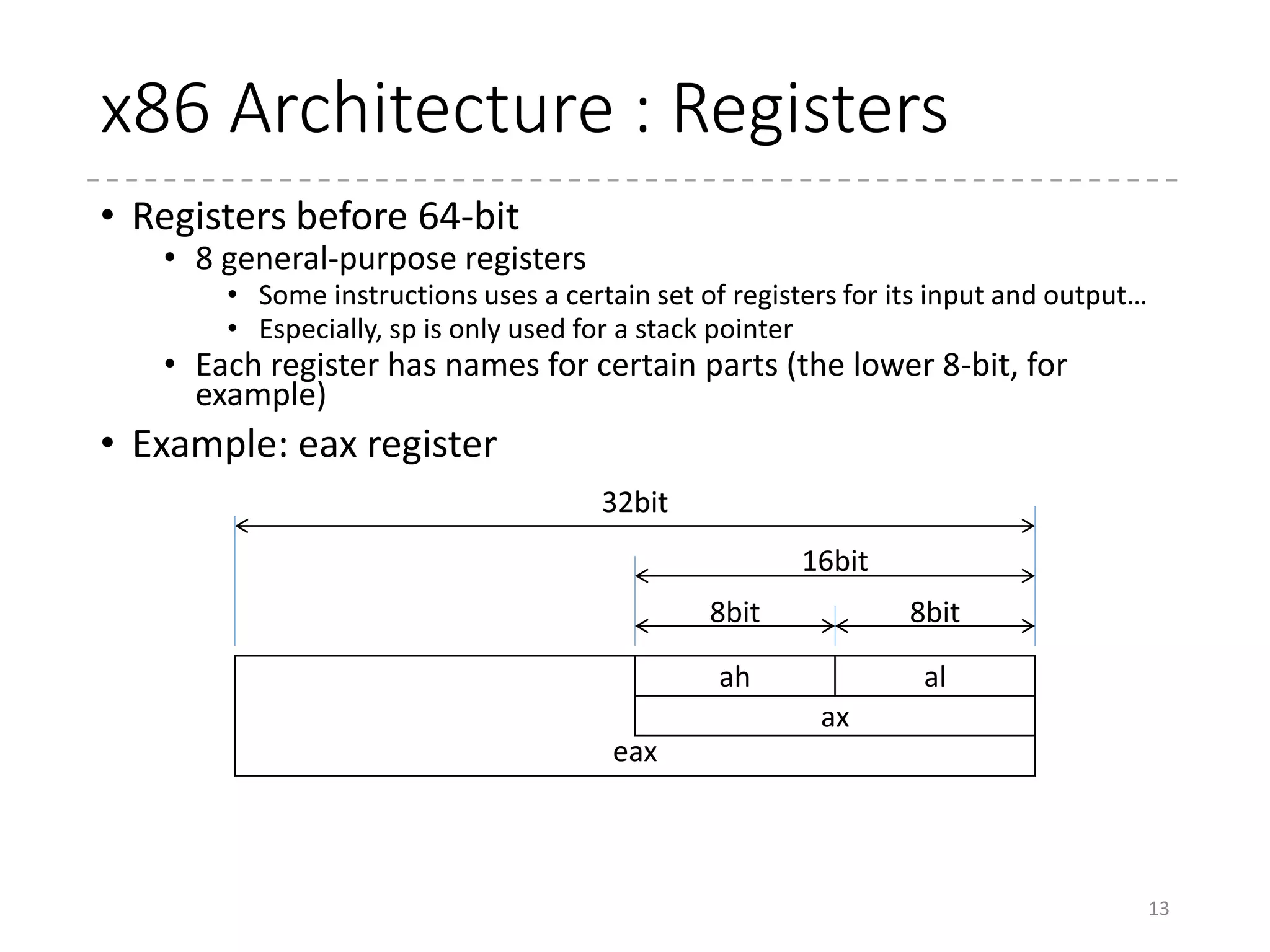 x86 Architecture : Registers

• Registers before 64-bit
  • 8 general-purpose registers
    • Some instructions uses a certain set of registers for its input and output…
    • Especially, sp is only used for a stack pointer
  • Each register has names for certain parts (the lower 8-bit, for example)
• Example: eax register

32bit

16bit

8bit

8bit

ah

al

ax

eax

13